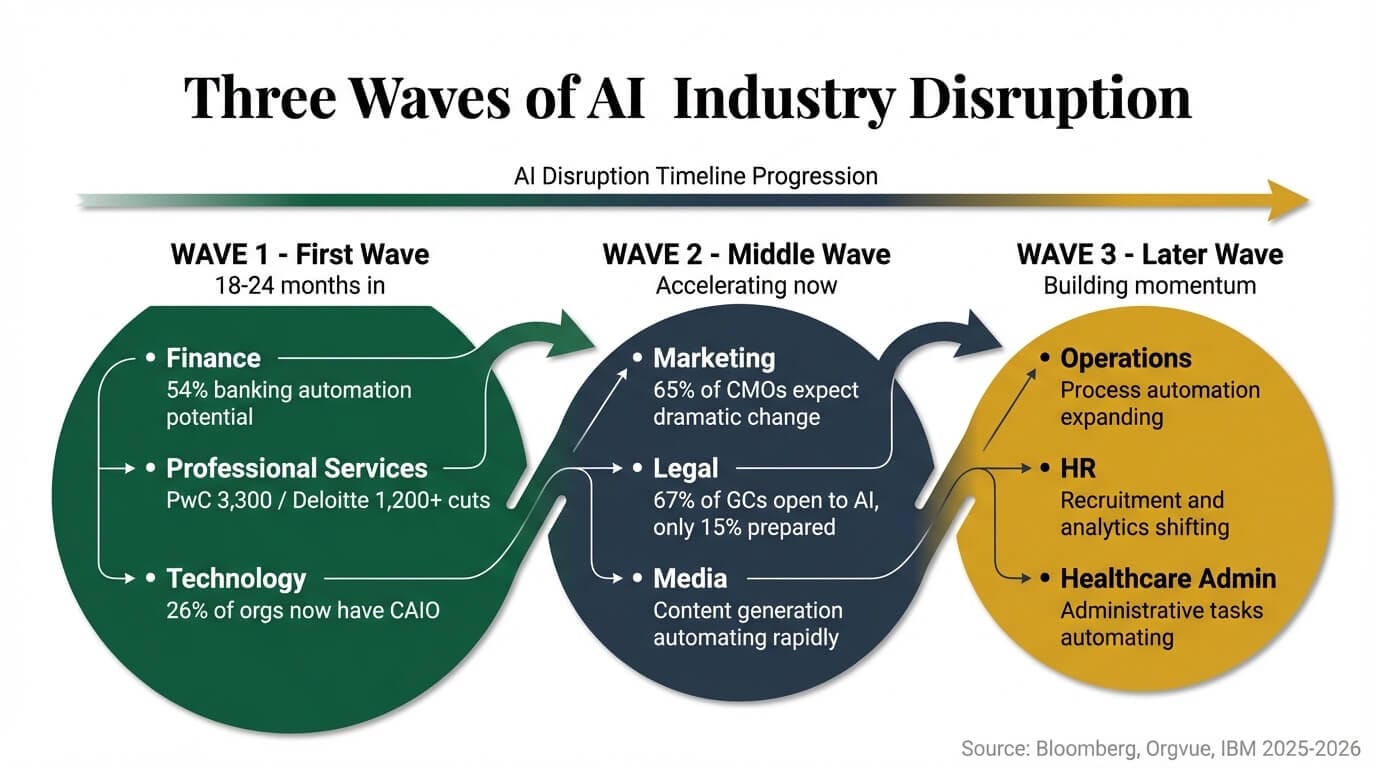 Three Waves of AI Industry Disruption

AI Disruption Timeline Progression

WAVE 1 - First Wave
18-24 months in

• Finance
54% banking automation potential

• Professional Services
PwC 3,300 / Deloitte 1,200+ cuts

• Technology
26% of orgs now have CAIO

WAVE 2 - Middle Wave
Accelerating now

• Marketing
65% of CMOs expect dramatic change

• Legal
67% of GCs open to AI, only 15% prepared

• Media
Content generation automating rapidly

WAVE 3 - Later Wave
Building momentum

• Operations
Process automation expanding

• HR
Recruitment and analytics shifting

• Healthcare Admin
Administrative tasks automating

Source: Bloomberg, Orgvue, IBM 2025-2026